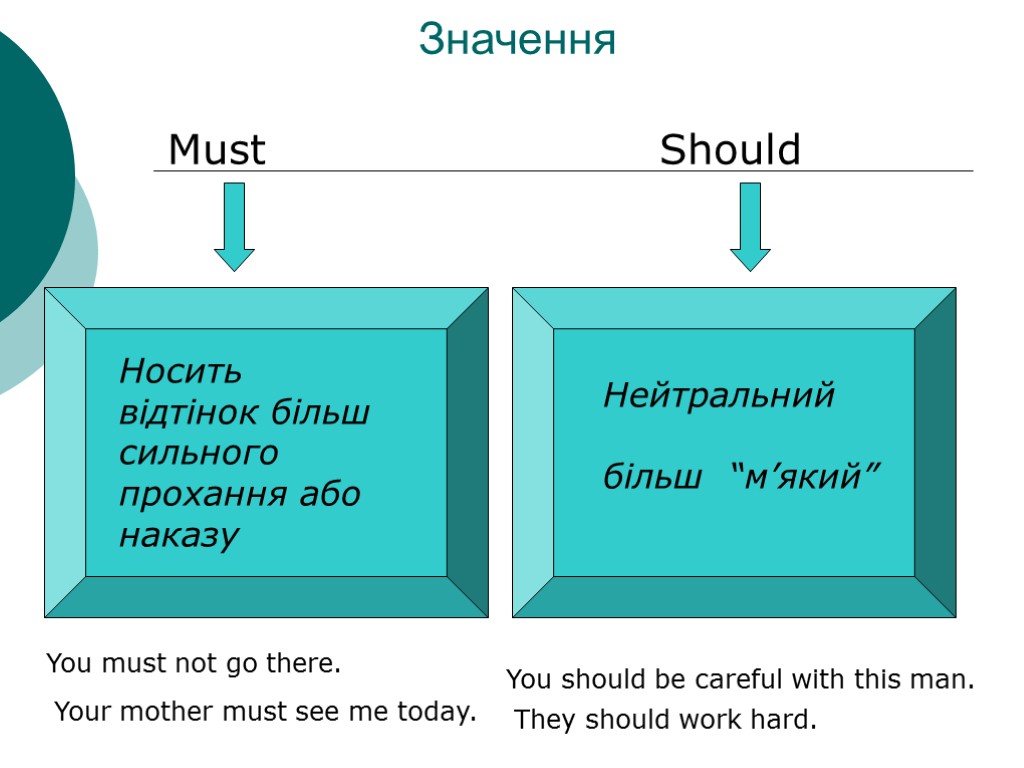 Значення

Must

Should

Носить відтінок більш сильного прохання або наказу

Нейтральний

більш “м’який”

You must not go there.

Your mother must see me today.

You should be careful with this man.

They should work hard.